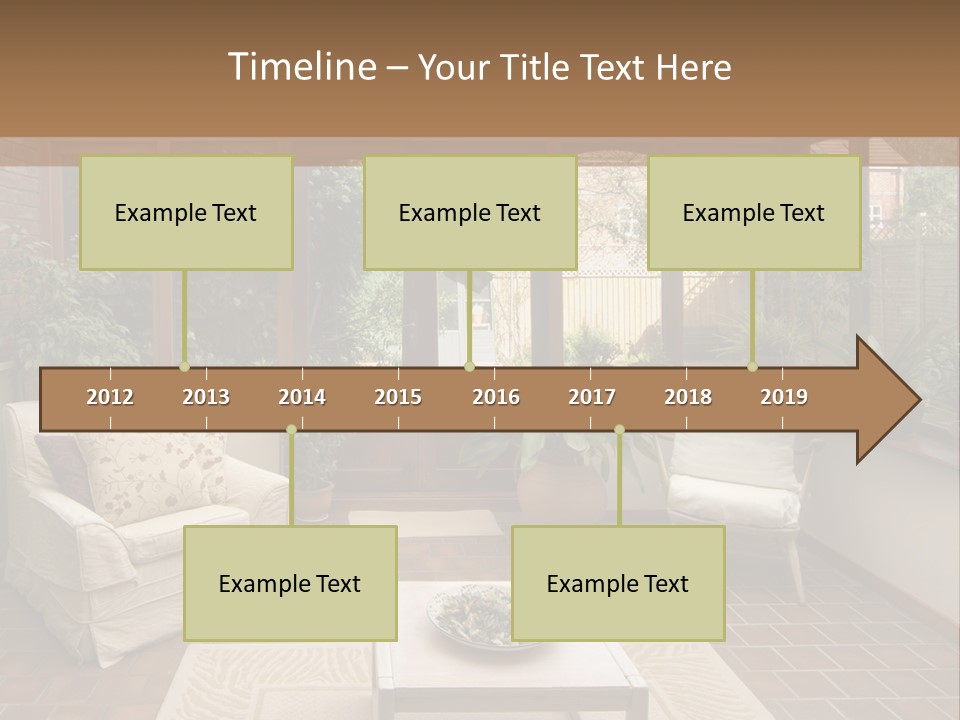 Timeline – Your Title Text Here

Example Text

Example Text

Example Text

2012 2013 2014 2015 2016 2017 2018 2019

Example Text

Example Text